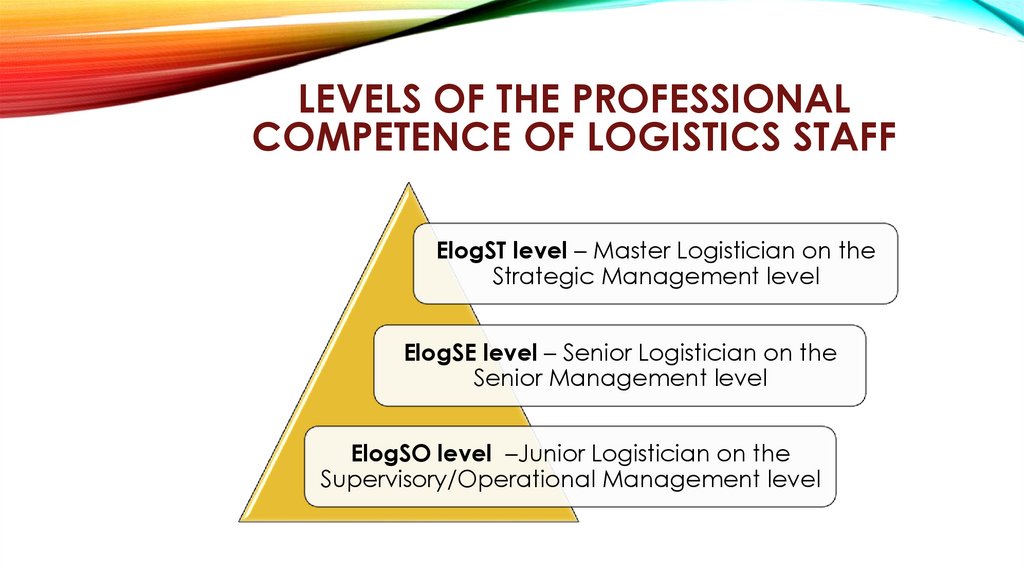 LEVELS OF THE PROFESSIONAL COMPETENCE OF LOGISTICS STAFF

ElogST level – Master Logistician on the Strategic Management level

ElogSE level – Senior Logistician on the Senior Management level

ElogSO level –Junior Logistician on the Supervisory/Operational Management level